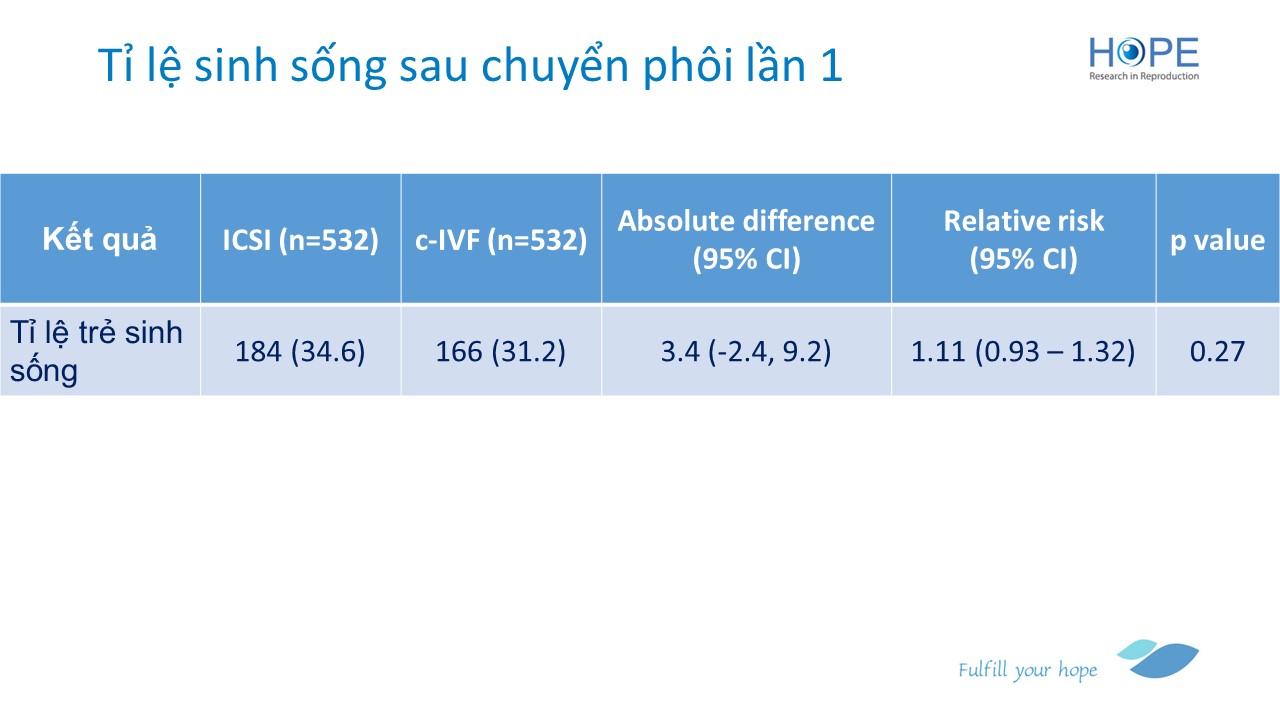 Tỉ lệ sinh sống sau chuyển phôi lần 1

HOPE
Research in Reproduction

| Kết quả | ICSI (n=532) | c-IVF (n=532) | Absolute difference (95% CI) | Relative risk (95% CI) | p value |
|---|---|---|---|---|---|
| Tỉ lệ trẻ sinh sống | 184 (34.6) | 166 (31.2) | 3.4 (-2.4, 9.2) | 1.11 (0.93 – 1.32) | 0.27 |

Fulfill your hope